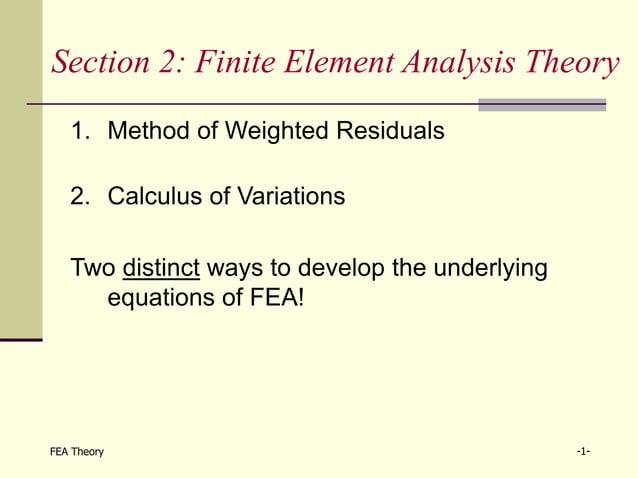 Section 2: Finite Element Analysis Theory

1. Method of Weighted Residuals

2. Calculus of Variations

Two distinct ways to develop the underlying equations of FEA!

FEA Theory

-1-